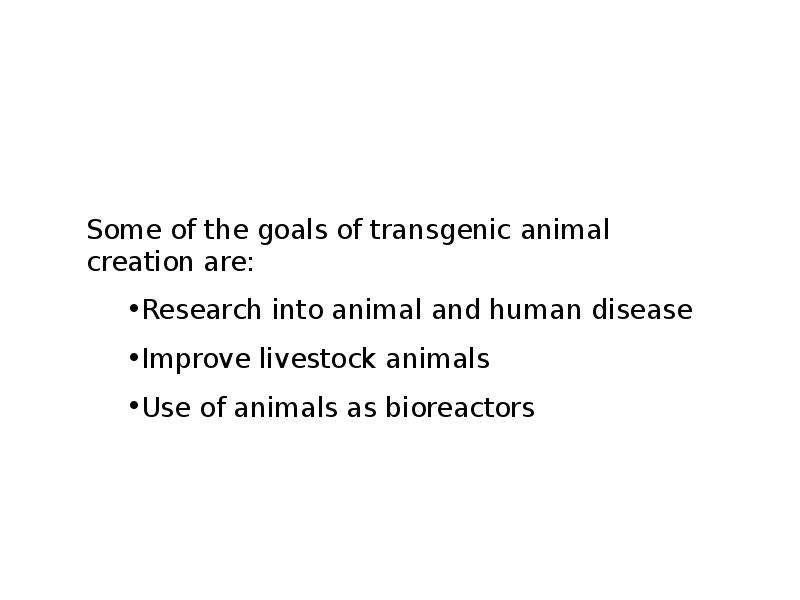 Some of the goals of transgenic animal creation are:

• Research into animal and human disease

• Improve livestock animals

• Use of animals as bioreactors